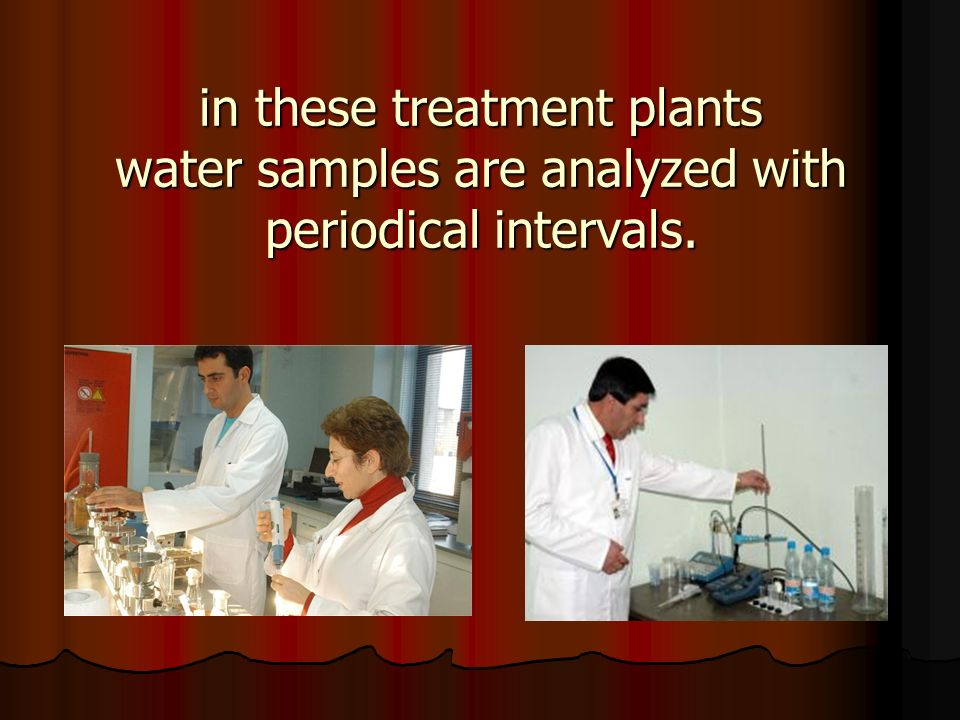 in these treatment plants water samples are analyzed with periodical intervals.